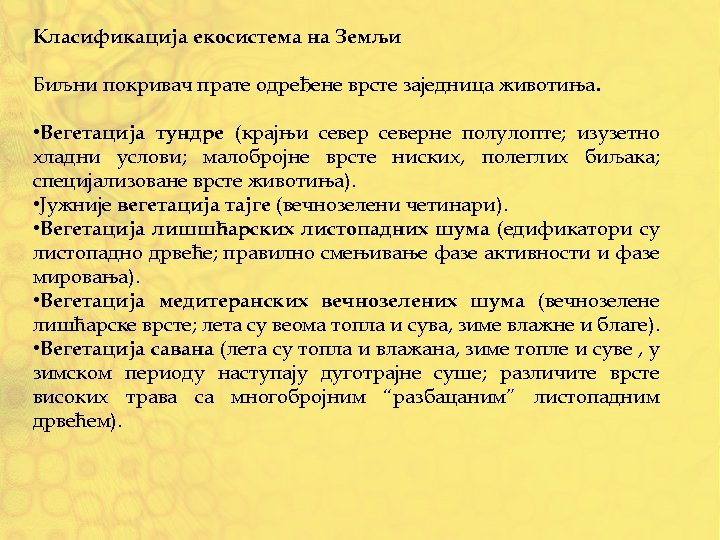 Класификација екосистема на Земљи

Биљни покривач прате одређене врсте заједница животиња.

•Вегетација тундре (крајњи север северне полулопте; изузетно хладни услови; малобројне врсте ниских, полеглих биљака; специјализоване врсте животиња).
•Јужније вегетација тајге (вечнозелени четинари).
•Вегетација лишшћарских листопадних шума (едификатори су листопадно дрвеће; правилно смењивање фазе активности и фазе мировања).
•Вегетација медитеранских вечнозелених шума (вечнозелене лишћарске врсте; лета су веома топла и сува, зиме влажне и благе).
•Вегетација савана (лета су топла и влажана, зиме топле и суве , у зимском периоду наступају дуготрајне суше; различите врсте високих трава са многобројним “разбацаним” листопадним дрвећем).